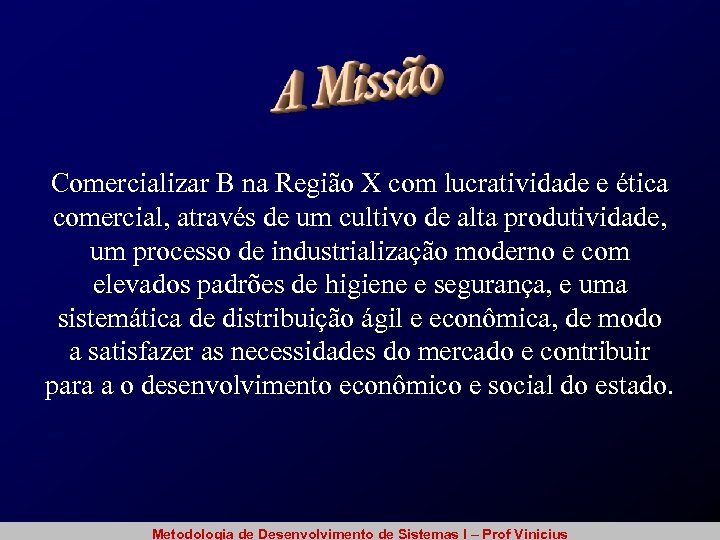 A Missão

Comercializar B na Região X com lucratividade e ética comercial, através de um cultivo de alta produtividade, um processo de industrialização moderno e com elevados padrões de higiene e segurança, e uma sistemática de distribuição ágil e econômica, de modo a satisfazer as necessidades do mercado e contribuir para a o desenvolvimento econômico e social do estado.

Metodologia de Desenvolvimento de Sistemas I – Prof Vinicius